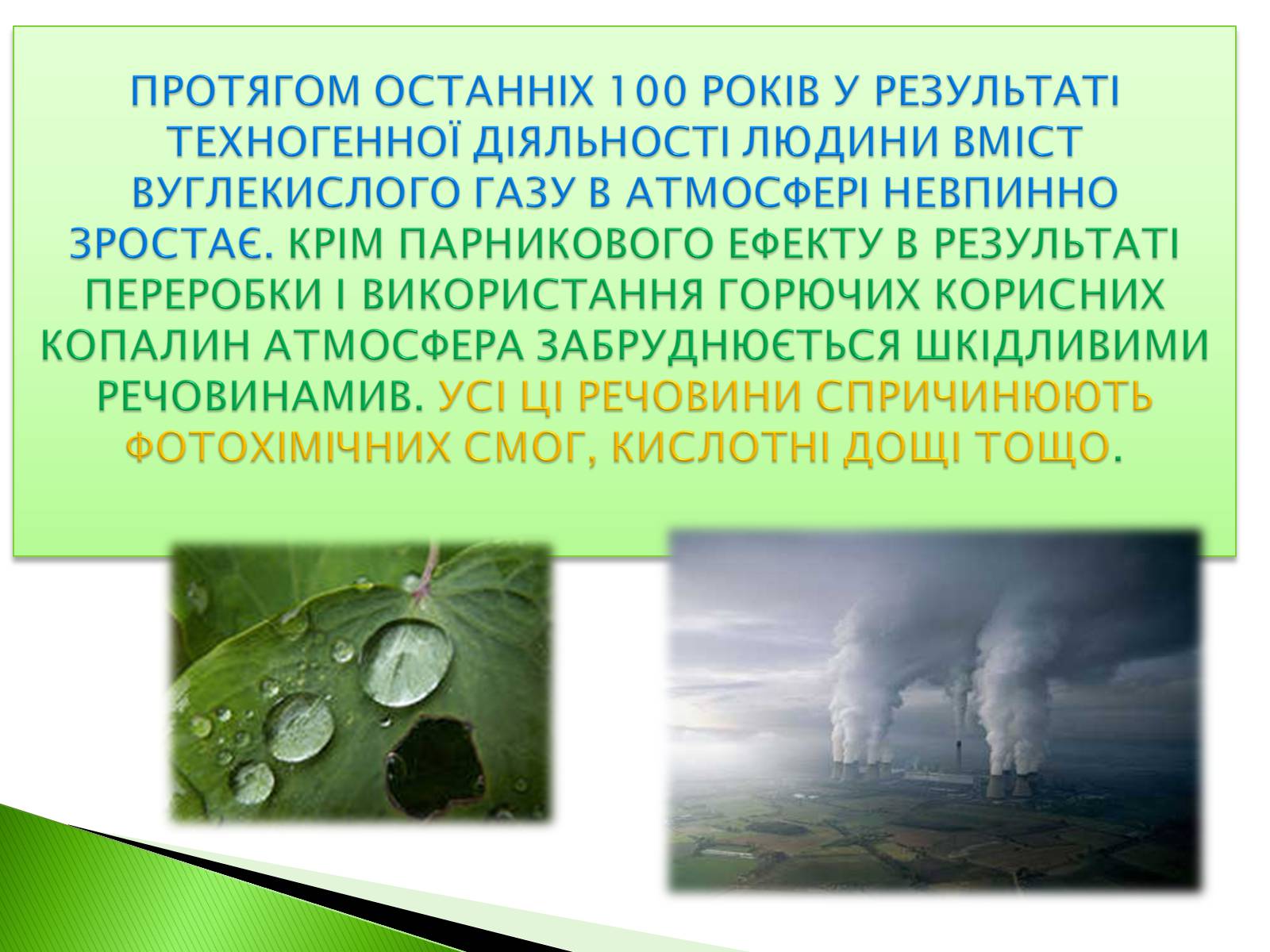 ПРОТЯГОМ ОСТАННІХ 100 РОКІВ У РЕЗУЛЬТАТІ ТЕХНОГЕННОЇ ДІЯЛЬНОСТІ ЛЮДИНИ ВМІСТ ВУГЛЕКИСЛОГО ГАЗУ В АТМОСФЕРІ НЕВПИННО ЗРОСТАЄ. КРІМ ПАРНИКОВОГО ЕФЕКТУ В РЕЗУЛЬТАТІ ПЕРЕРОБКИ І ВИКОРИСТАННЯ ГОРЮЧИХ КОРИСНИХ КОПАЛИН АТМОСФЕРА ЗАБРУДНЮЄТЬСЯ ШКІДЛИВИМИ РЕЧОВИНАМИВ. УСІ ЦІ РЕЧОВИНИ СПРИЧИНЮЮТЬ ФОТОХІМІЧНИХ СМОГ, КИСЛОТНІ ДОЩІ ТОЩО.